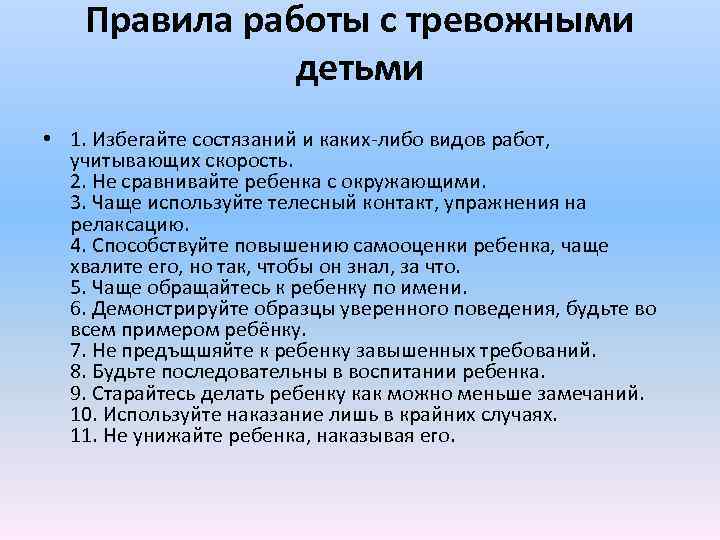 Правила работы с тревожными детьми

• 1. Избегайте состязаний и каких-либо видов работ, учитывающих скорость.
2. Не сравнивайте ребенка с окружающими.
3. Чаще используйте телесный контакт, упражнения на релаксацию.
4. Способствуйте повышению самооценки ребенка, чаще хвалите его, но так, чтобы он знал, за что.
5. Чаще обращайтесь к ребенку по имени.
6. Демонстрируйте образцы уверенного поведения, будьте во всем примером ребёнку.
7. Не предъщшяйте к ребенку завышенных требований.
8. Будьте последовательны в воспитании ребенка.
9. Старайтесь делать ребенку как можно меньше замечаний.
10. Используйте наказание лишь в крайних случаях.
11. Не унижайте ребенка, наказывая его.